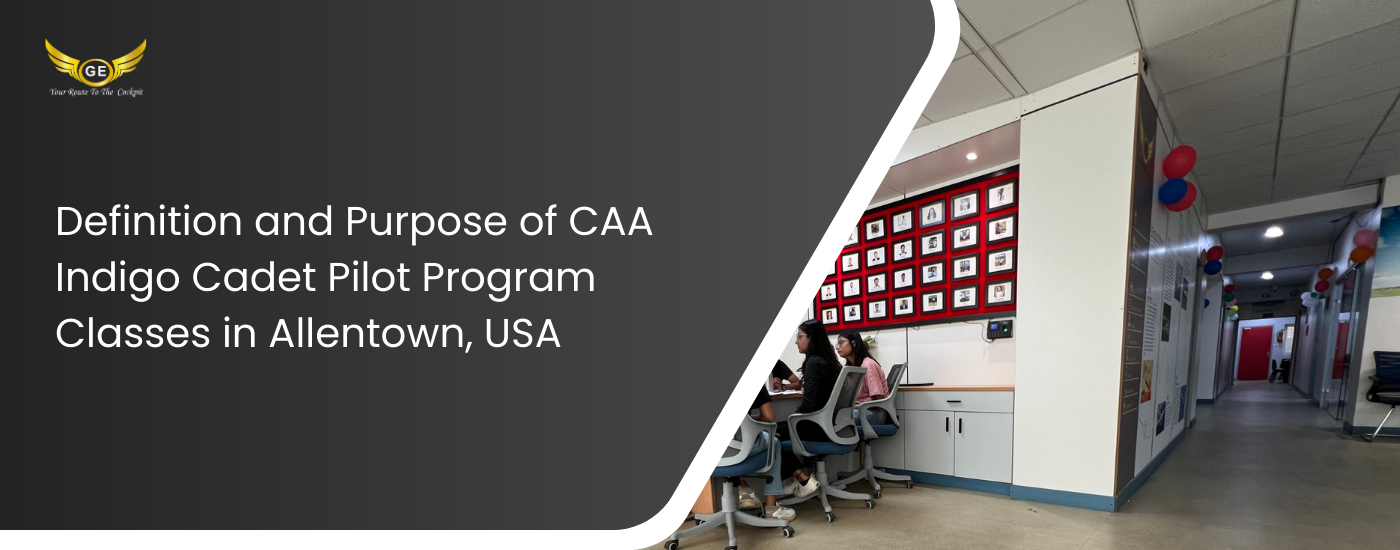 GE
Your Route To The Cockpit

Definition and Purpose of CAA Indigo Cadet Pilot Program Classes in Allentown, USA